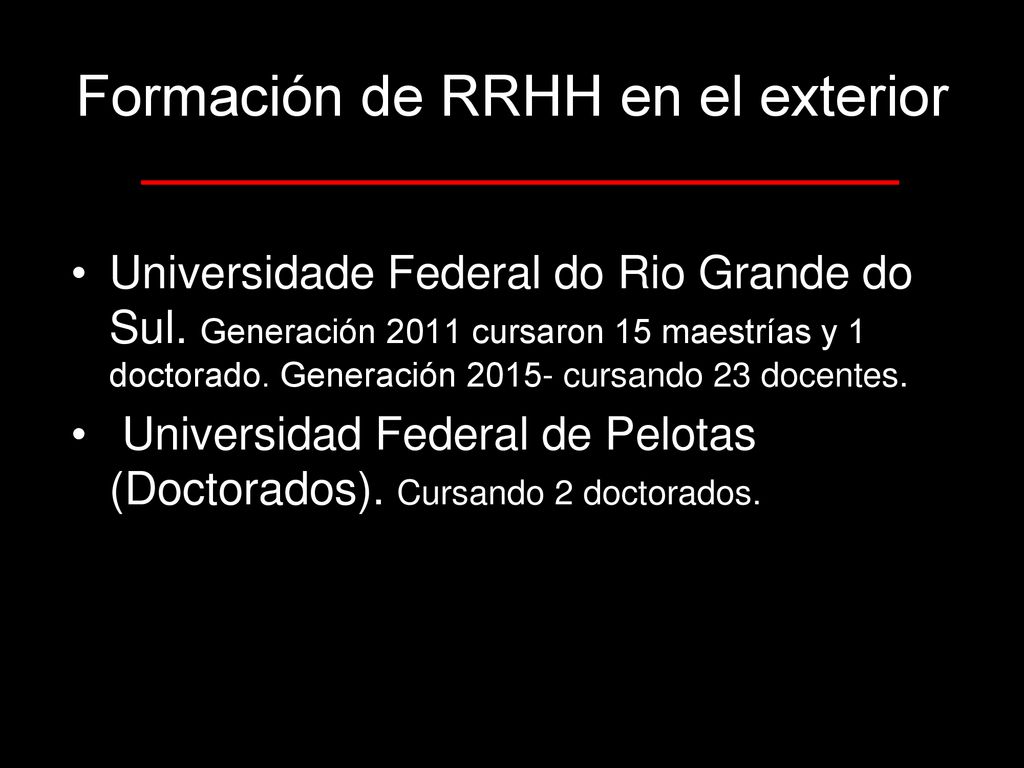 Formación de RRHH en el exterior

• Universidade Federal do Rio Grande do Sul. Generación 2011 cursaron 15 maestrías y 1 doctorado. Generación 2015- cursando 23 docentes.

• Universidad Federal de Pelotas (Doctorados). Cursando 2 doctorados.